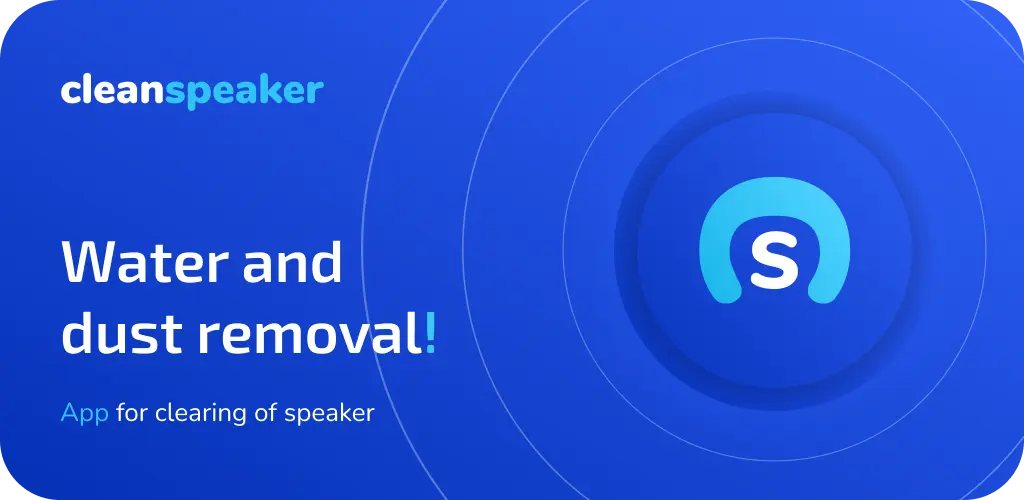 cleanspeaker

Water and dust removal!

App for clearing of speaker

S